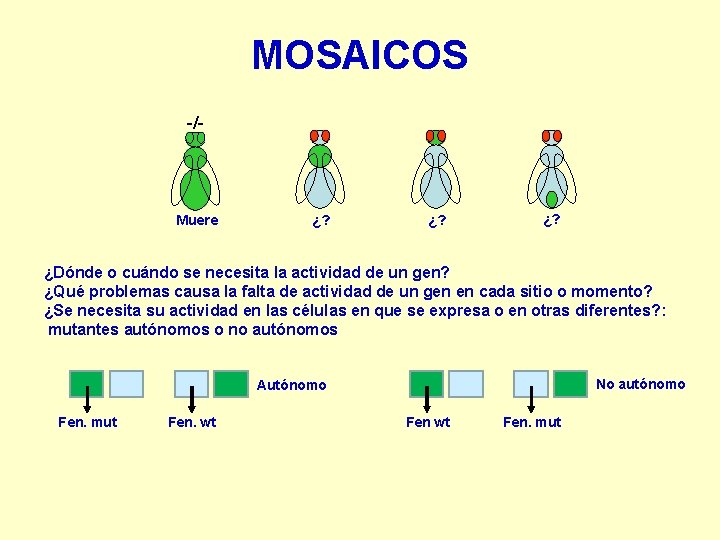 MOSAICOS

-/-

Muere

¿?

¿?

¿?

¿Dónde o cuándo se necesita la actividad de un gen?
¿Qué problemas causa la falta de actividad de un gen en cada sitio o momento?
¿Se necesita su actividad en las células en que se expresa o en otras diferentes?: mutantes autónomos o no autónomos

Autónomo

Fen. mut

Fen. wt

No autónomo

Fen wt

Fen. mut